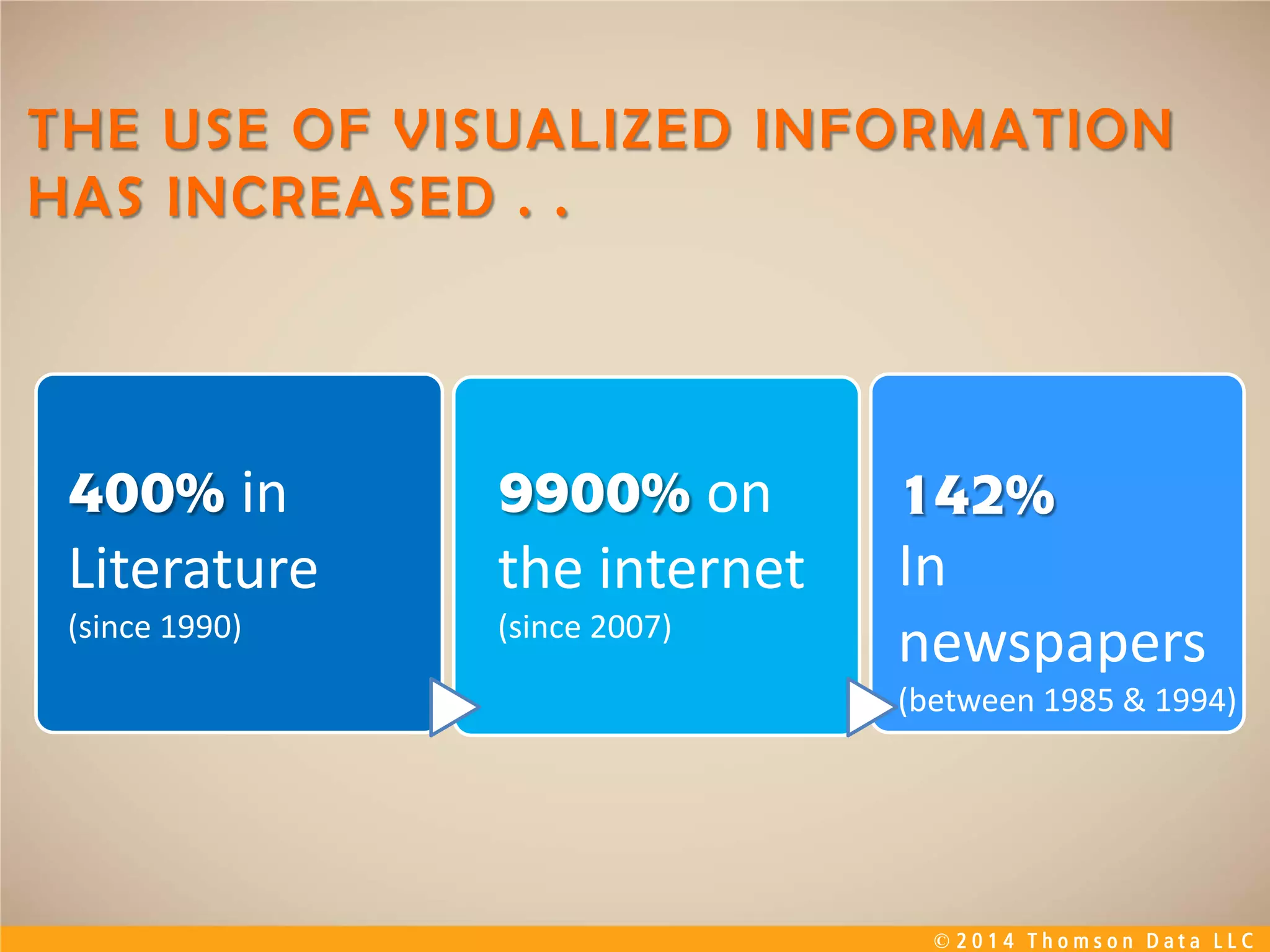 THE USE OF VISUALIZED INFORMATION HAS INCREASED . .

400% in Literature
(since 1990)

9900% on the internet
(since 2007)

142%
In newspapers
(between 1985 & 1994)

© 2014 Thomson Data LLC